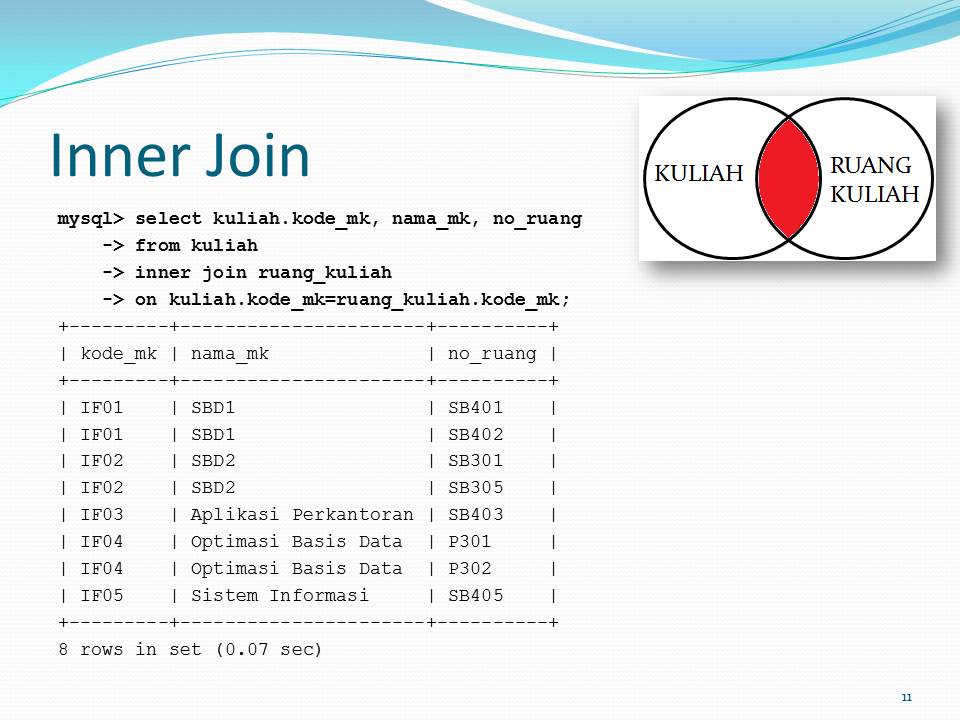 Inner Join

KULIAH
RUANG KULIAH

mysql> select kuliah.kode_mk, nama_mk, no_ruang
-> from kuliah
-> inner join ruang_kuliah
-> on kuliah.kode_mk=ruang_kuliah.kode_mk;

| kode_mk | nama_mk | no_ruang |
|---|---|---|
| IF01 | SBD1 | SB401 |
| IF01 | SBD1 | SB402 |
| IF02 | SBD2 | SB301 |
| IF02 | SBD2 | SB305 |
| IF03 | Aplikasi Perkantoran | SB403 |
| IF04 | Optimasi Basis Data | P301 |
| IF04 | Optimasi Basis Data | P302 |
| IF05 | Sistem Informasi | SB405 |

8 rows in set (0.07 sec)

11